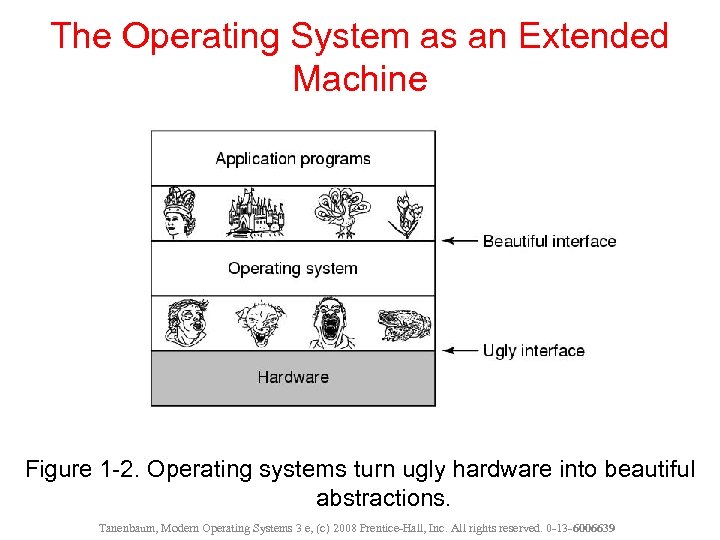 The Operating System as an Extended Machine

Application programs

Beautiful interface

Operating system

Ugly interface

Hardware

Figure 1-2. Operating systems turn ugly hardware into beautiful abstractions.

Tanenbaum, Modern Operating Systems 3 e, (c) 2008 Prentice-Hall, Inc. All rights reserved. 0-13-6006639